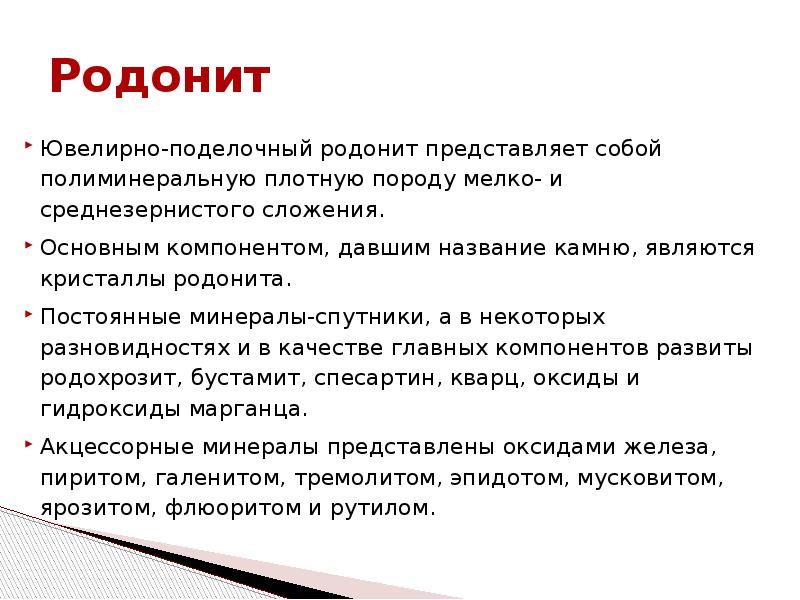 Родонит

Ювелирно-поделочный родонит представляет собой полиминеральную плотную породу мелко- и среднезернистого сложения.

Основным компонентом, давшим название камню, являются кристаллы родонита.

Постоянные минералы-спутники, а в некоторых разновидностях и в качестве главных компонентов развиты родохрозит, бустамит, спесартин, кварц, оксиды и гидроксиды марганца.

Акцессорные минералы представлены оксидами железа, пиритом, галенитом, тремолитом, эпидотом, мусковитом, ярозитом, флюоритом и рутилом.